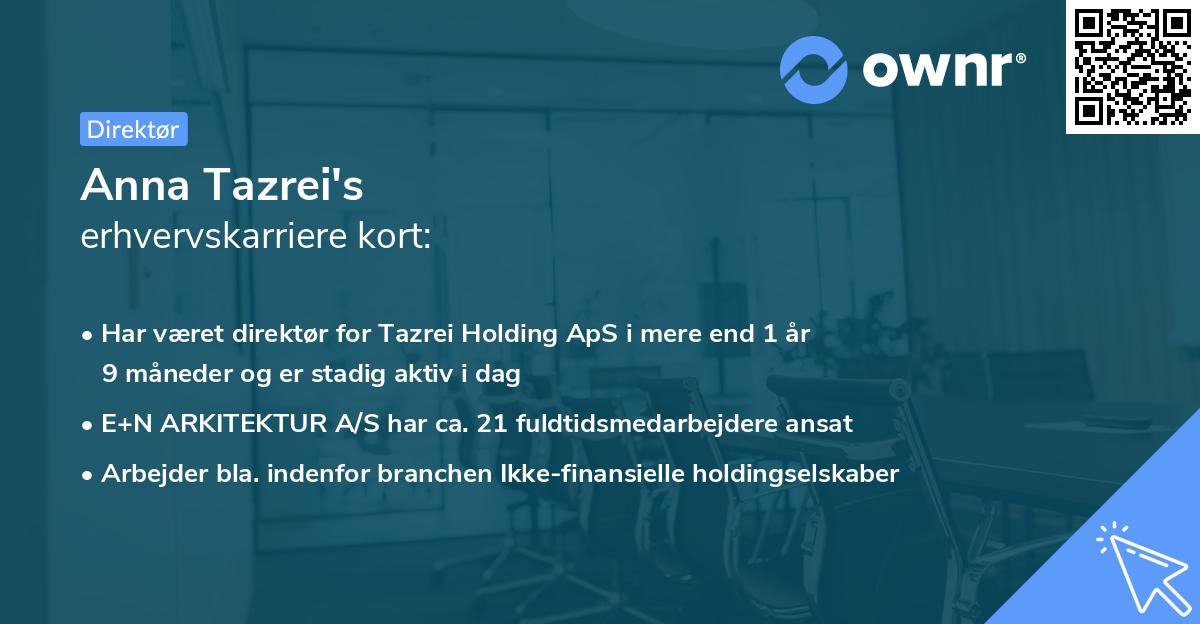 ownr®

Direktør

Anna Tazrei's
erhvervskarriere kort:

• Har været direktør for Tazrei Holding ApS i mere end 1 år 9 måneder og er stadig aktiv i dag
• E+N ARKITEKTUR A/S har ca. 21 fuldtidsmedarbejdere ansat
• Arbejder bla. indenfor branchen Ikke-finansielle holdingselskaber